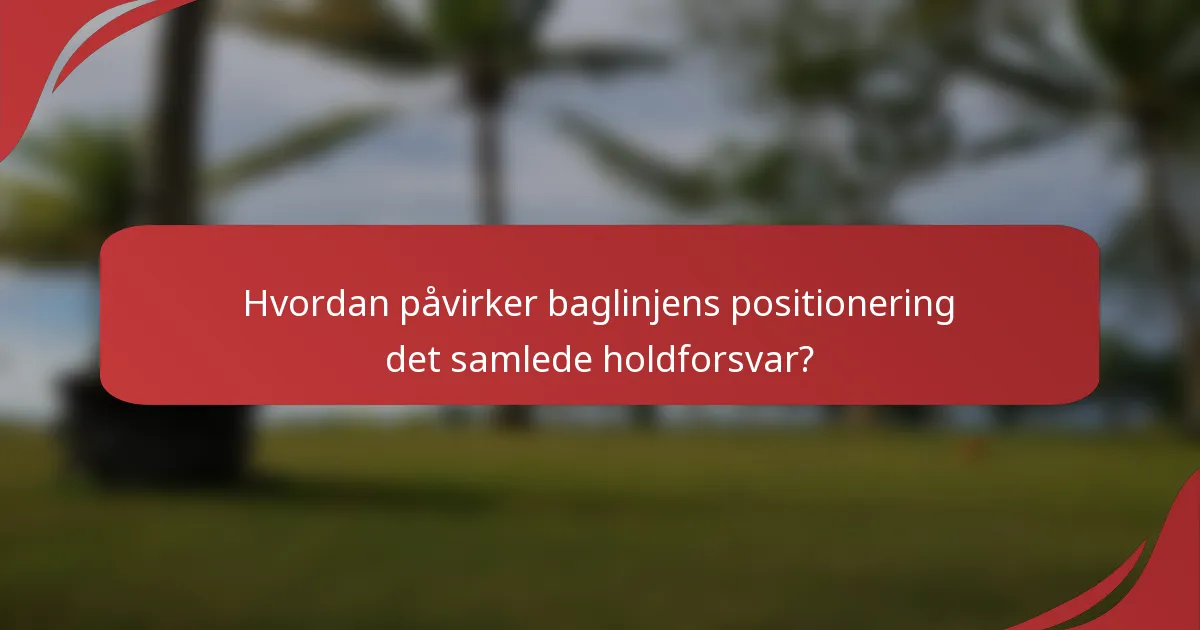 Hvordan påvirker baglinjens positionering det samlede holdforsvar?